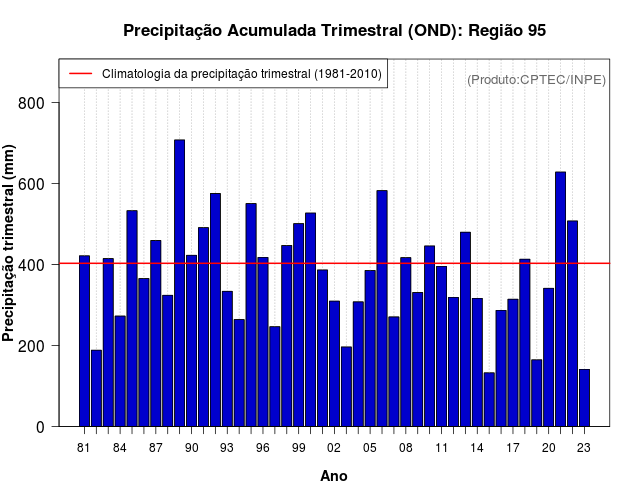 Precipitação Acumulada Trimestral (OND): Região 95

Climatologia da precipitação trimestral (1981-2010)

(Produto:CPTEC/INPE)

Precipitação trimestral (mm)

800
600
400
200
0

81 84 87 90 93 96 99 02 05 08 11 14 17 20 23

Ano